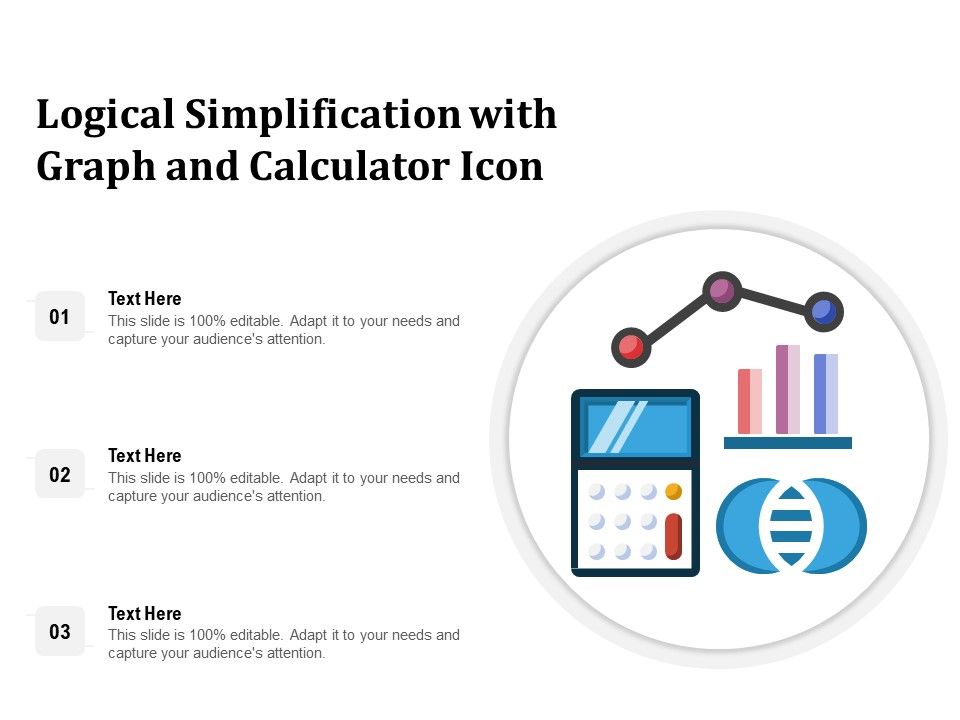 Logical Simplification with Graph and Calculator Icon

01

Text Here

This slide is 100% editable. Adapt it to your needs and capture your audience's attention.

02

Text Here

This slide is 100% editable. Adapt it to your needs and capture your audience's attention.

03

Text Here

This slide is 100% editable. Adapt it to your needs and capture your audience's attention.